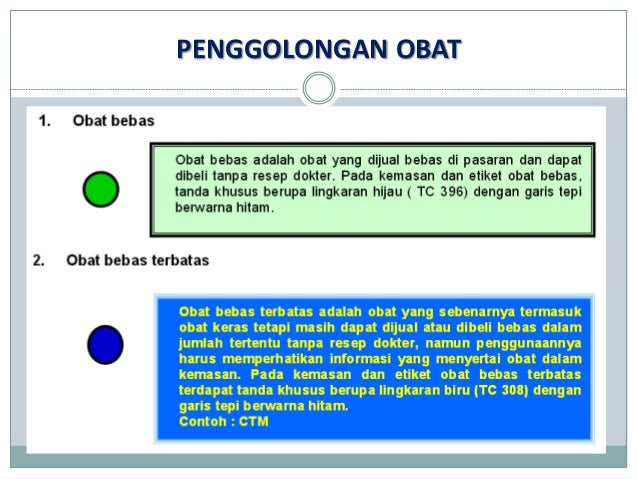 PENGGOLONGAN OBAT

1. Obat bebas

Obat bebas adalah obat yang dijual bebas di pasaran dan dapat dibeli tanpa resep dokter. Pada kemasan dan etiket obat bebas, tanda khusus berupa lingkaran hijau ( TC 396) dengan garis tepi berwarna hitam.

2. Obat bebas terbatas

Obat bebas terbatas adalah obat yang sebenarnya termasuk obat keras tetapi masih dapat dijual atau dibeli bebas dalam jumlah tertentu tanpa resep dokter, namun penggunaannya harus memperhatikan informasi yang menyertai obat dalam kemasan. Pada kemasan dan etiket obat bebas terbatas terdapat tanda khusus berupa lingkaran biru (TC 308) dengan garis tepi berwarna hitam.
Contoh : CTM